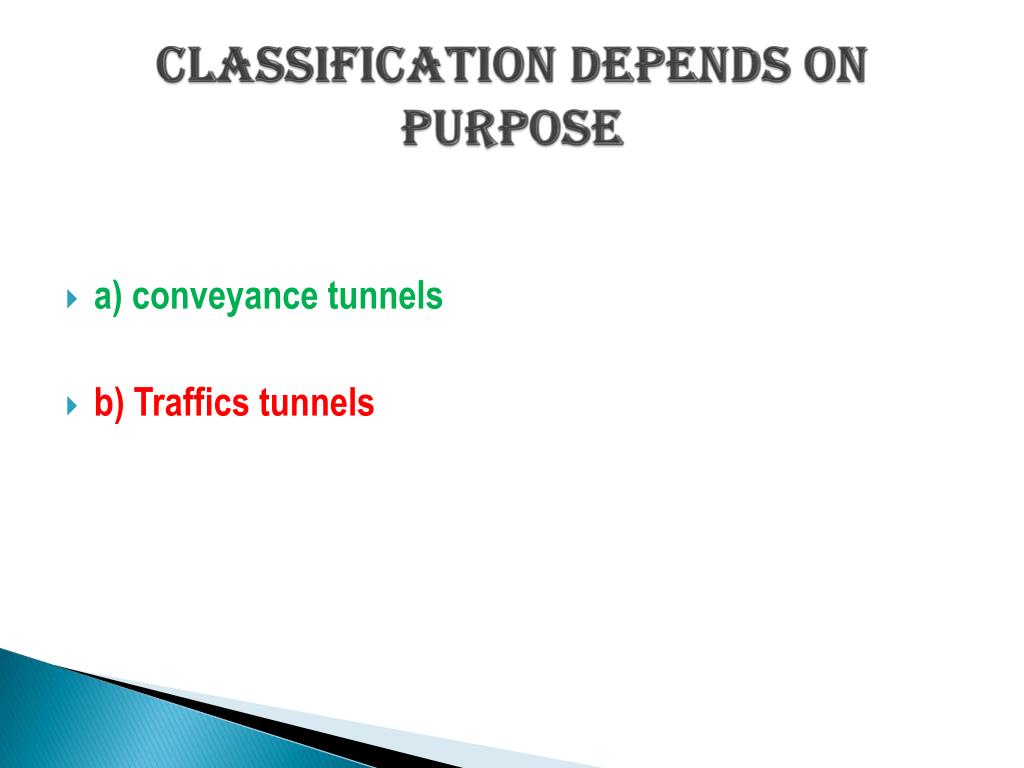 CLASSIFICATION DEPENDS ON PURPOSE

a) conveyance tunnels

b) Traffics tunnels